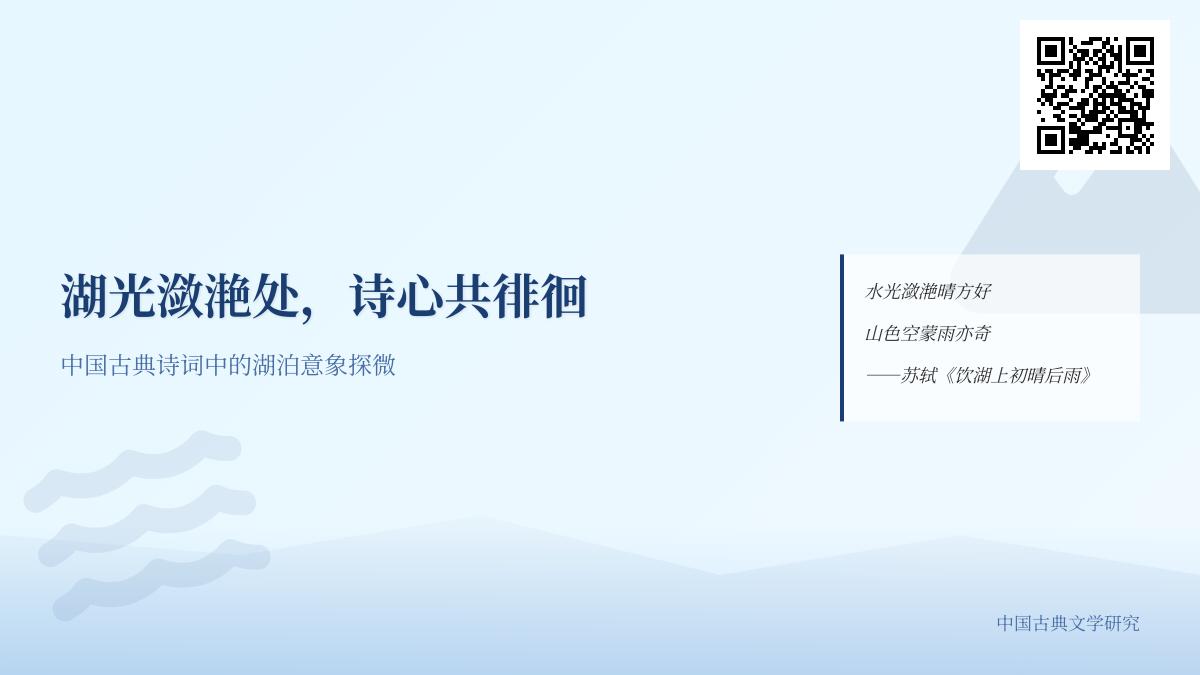 湖光潋滟处，诗心共徘徊

中国古典诗词中的湖泊意象探微

水光潋滟晴方好

山色空蒙雨亦奇

——苏轼《饮湖上初晴后雨》

中国古典文学研究